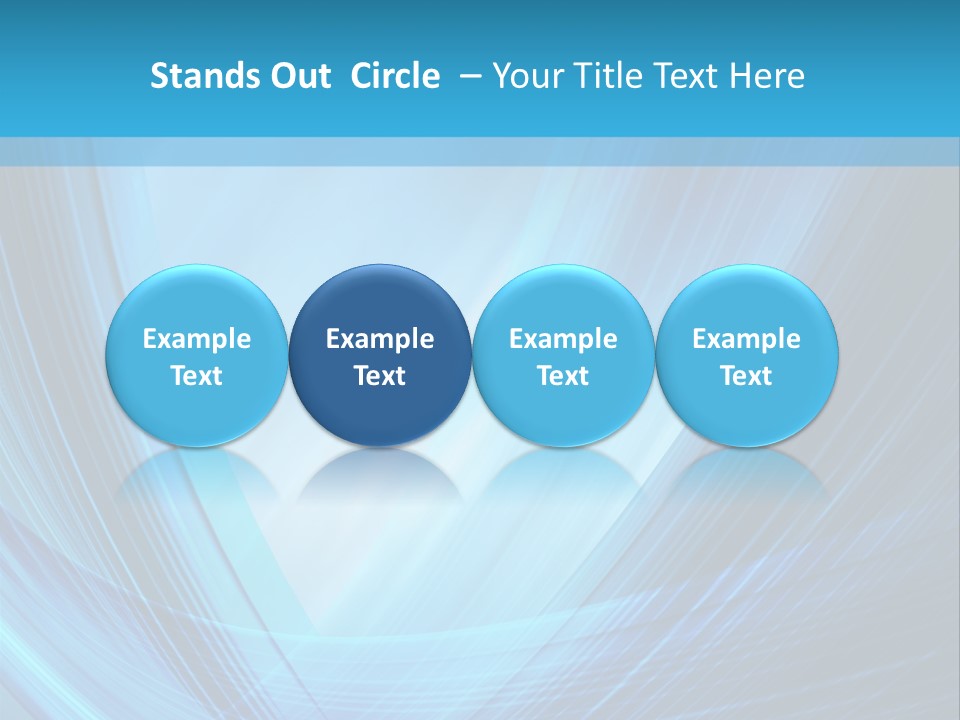 Stands Out Circle – Your Title Text Here

Example Text

Example Text

Example Text

Example Text